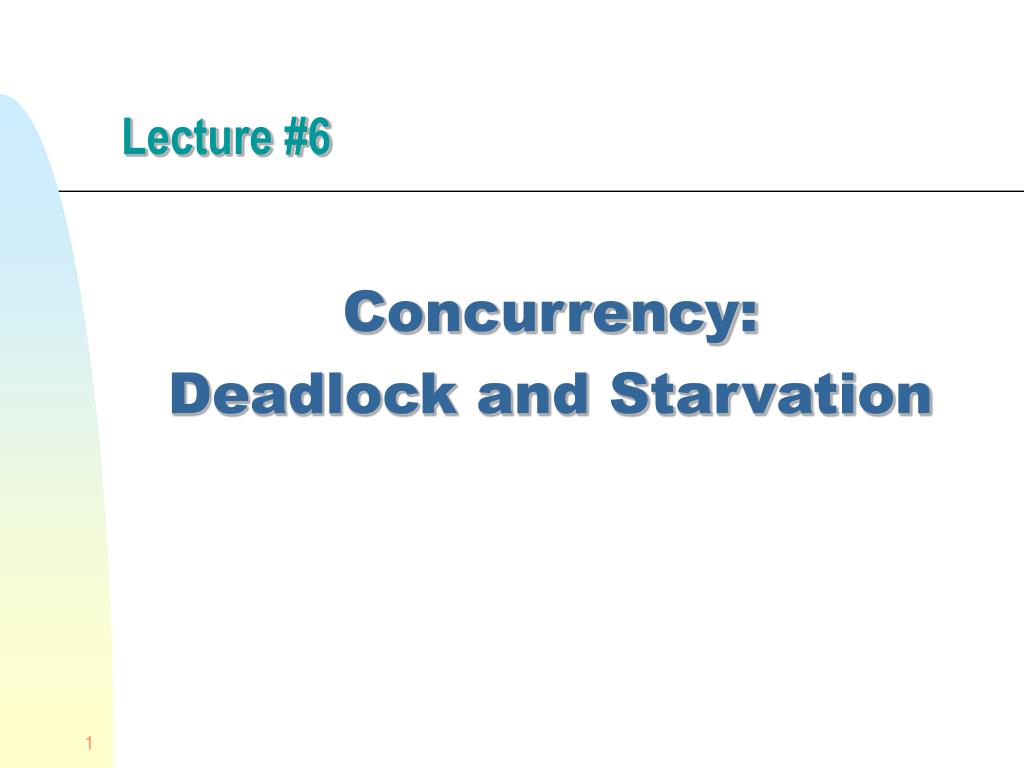 Lecture #6

Concurrency:
Deadlock and Starvation

1